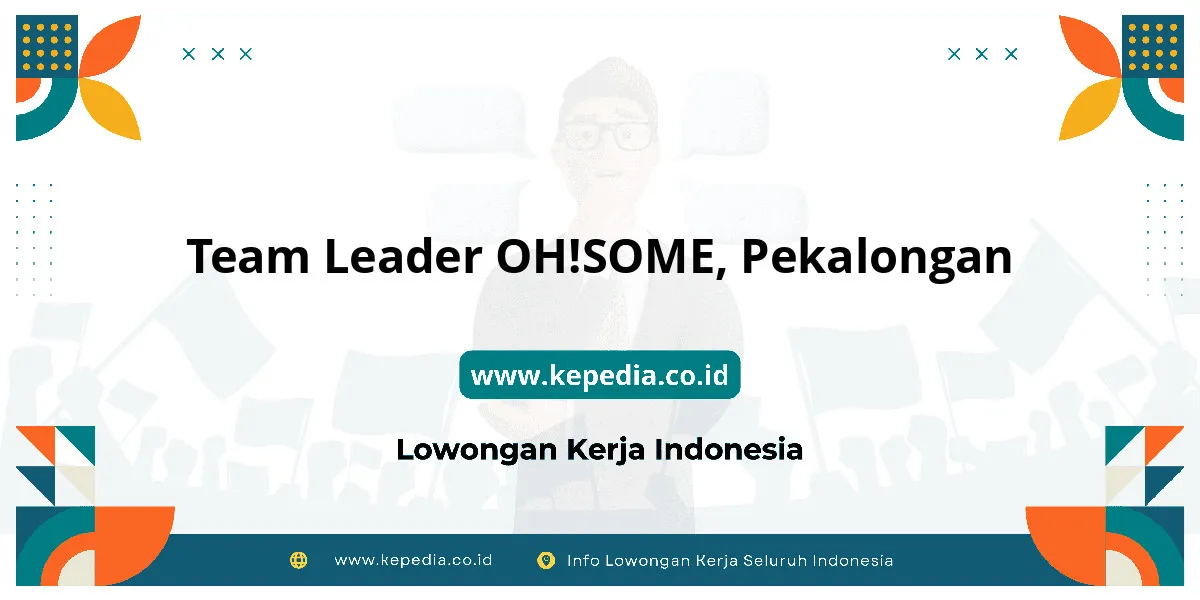 Team Leader OH!SOME, Pekalongan

www.kepedia.co.id

Lowongan Kerja Indonesia

www.kepedia.co.id Info Lowongan Kerja Seluruh Indonesia